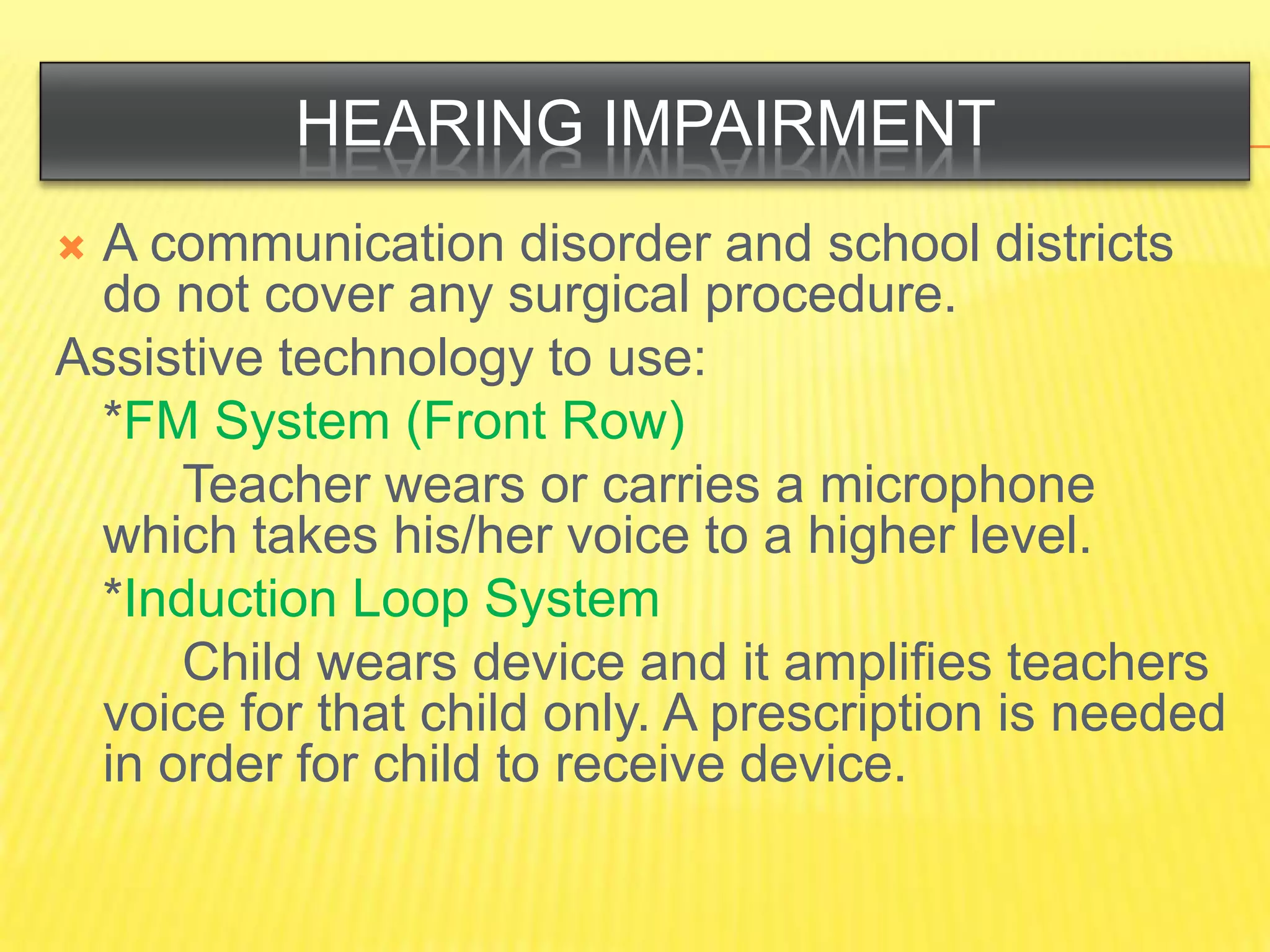 HEARING IMPAIRMENT

A communication disorder and school districts do not cover any surgical procedure.

Assistive technology to use:

*FM System (Front Row)

Teacher wears or carries a microphone which takes his/her voice to a higher level.

*Induction Loop System

Child wears device and it amplifies teachers voice for that child only. A prescription is needed in order for child to receive device.